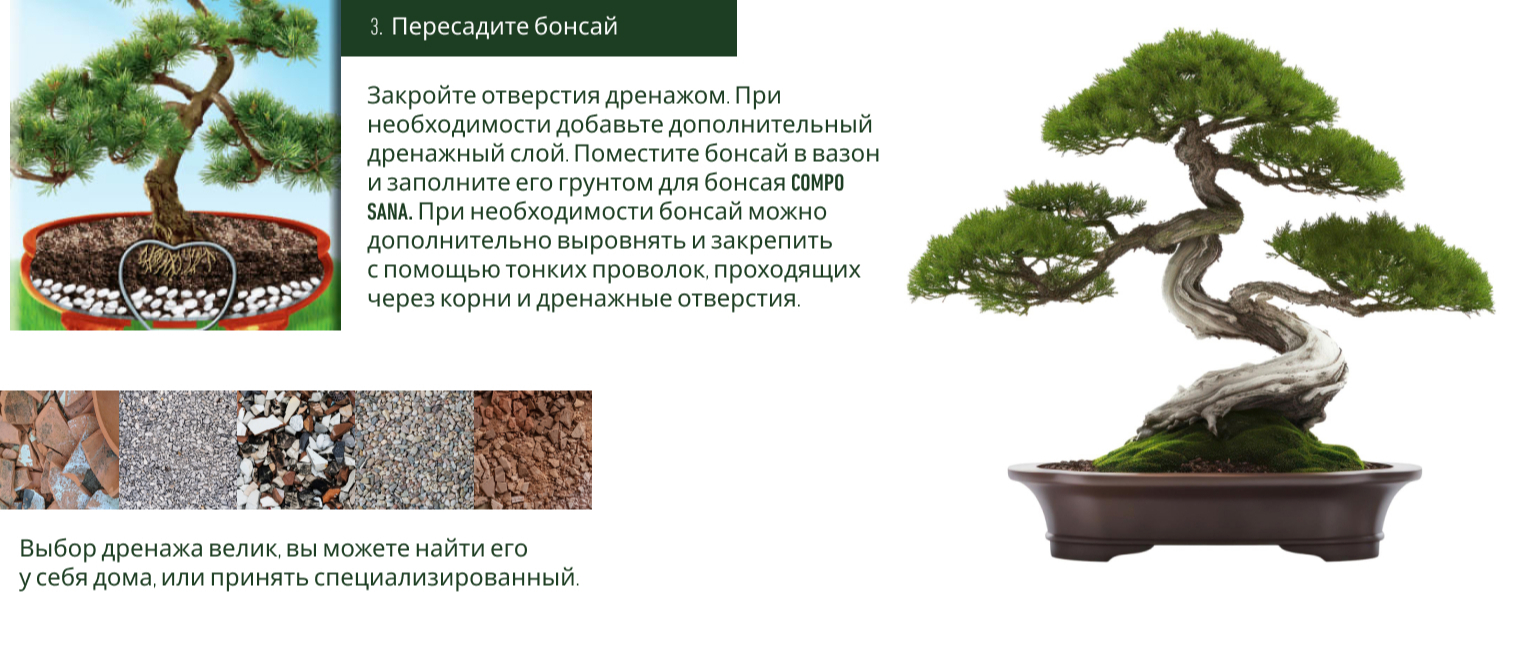 3. Пересадите бонсай

Закройте отверстия дренажом. При необходимости добавьте дополнительный дренажный слой. Поместите бонсай в вазон и заполните его грунтом для бонсая COMPO SANA. При необходимости бонсай можно дополнительно выровнять и закрепить с помощью тонких проволок, проходящих через корни и дренажные отверстия.

Выбор дренажа велик, вы можете найти его у себя дома, или принять специализированный.